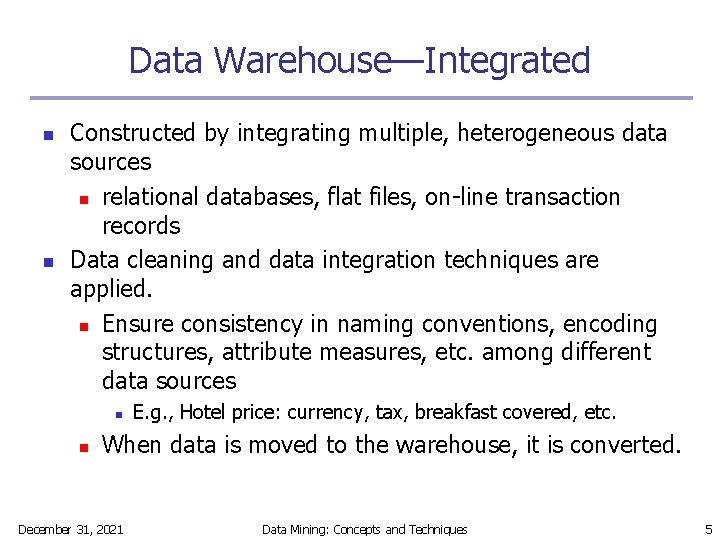 Data Warehouse—Integrated

- Constructed by integrating multiple, heterogeneous data sources
  - relational databases, flat files, on-line transaction records
- Data cleaning and data integration techniques are applied.
  - Ensure consistency in naming conventions, encoding structures, attribute measures, etc. among different data sources
    - E.g., Hotel price: currency, tax, breakfast covered, etc.
  - When data is moved to the warehouse, it is converted.

December 31, 2021 Data Mining: Concepts and Techniques 5